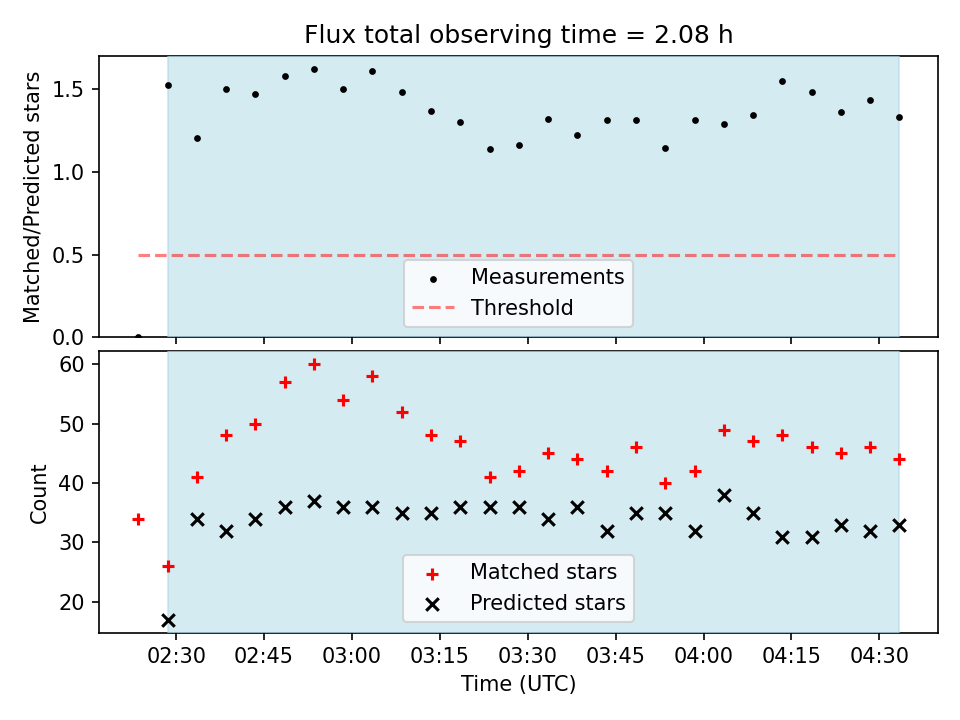 Flux total observing time = 2.08 h

Matched/Predicted stars

1.5
1.0
0.5
0.0

Measurements
Threshold

Count

60
50
40
30
20

Matched stars
Predicted stars

02:30 02:45 03:00 03:15 03:30 03:45 04:00 04:15 04:30

Time (UTC)